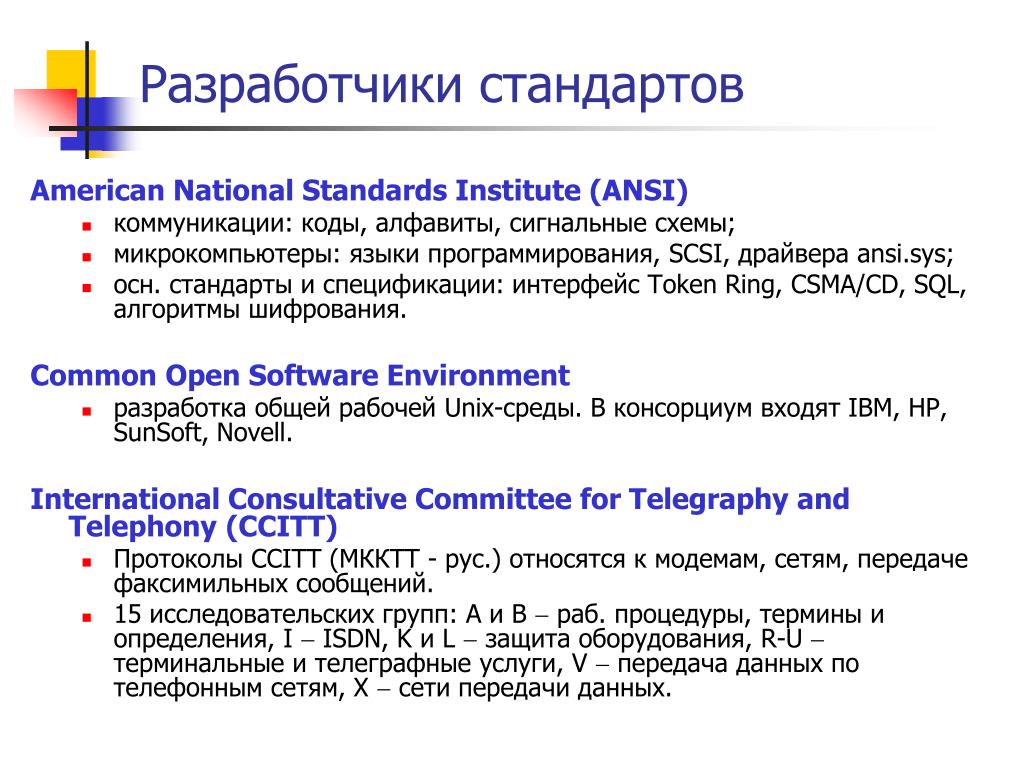 Разработчики стандартов

American National Standards Institute (ANSI)

- коммуникации: коды, алфавиты, сигнальные схемы;
- микрокомпьютеры: языки программирования, SCSI, драйвера ansi.sys;
- осн. стандарты и спецификации: интерфейс Token Ring, CSMA/CD, SQL, алгоритмы шифрования.

Common Open Software Environment

- разработка общей рабочей Unix-среды. В консорциум входят IBM, HP, SunSoft, Novell.

International Consultative Committee for Telegraphy and Telephony (CCITT)

- Протоколы CCITT (МККТТ - рус.) относятся к модемам, сетям, передаче факсимильных сообщений.
- 15 исследовательских групп: A и B – раб. процедуры, термины и определения, I – ISDN, K и L – защита оборудования, R-U – терминальные и телеграфные услуги, V – передача данных по телефонным сетям, X – сети передачи данных.